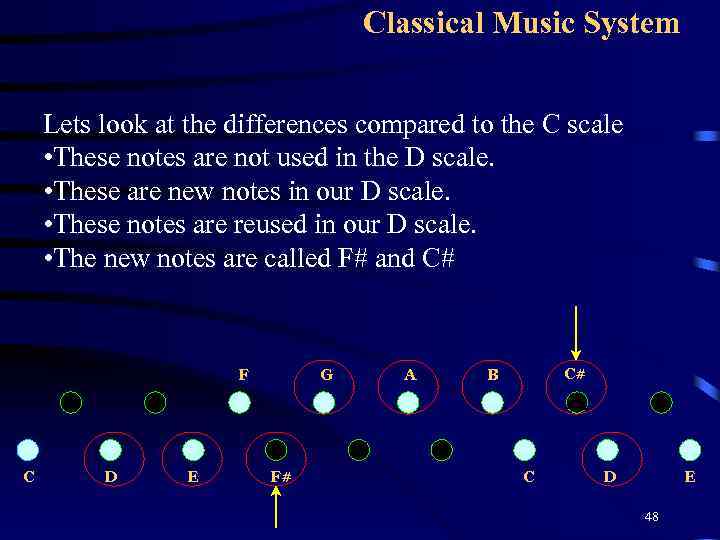 Classical Music System

Lets look at the differences compared to the C scale
•These notes are not used in the D scale.
•These are new notes in our D scale.
•These notes are reused in our D scale.
•The new notes are called F# and C#

F G A B C#

C D E F# C D E

48